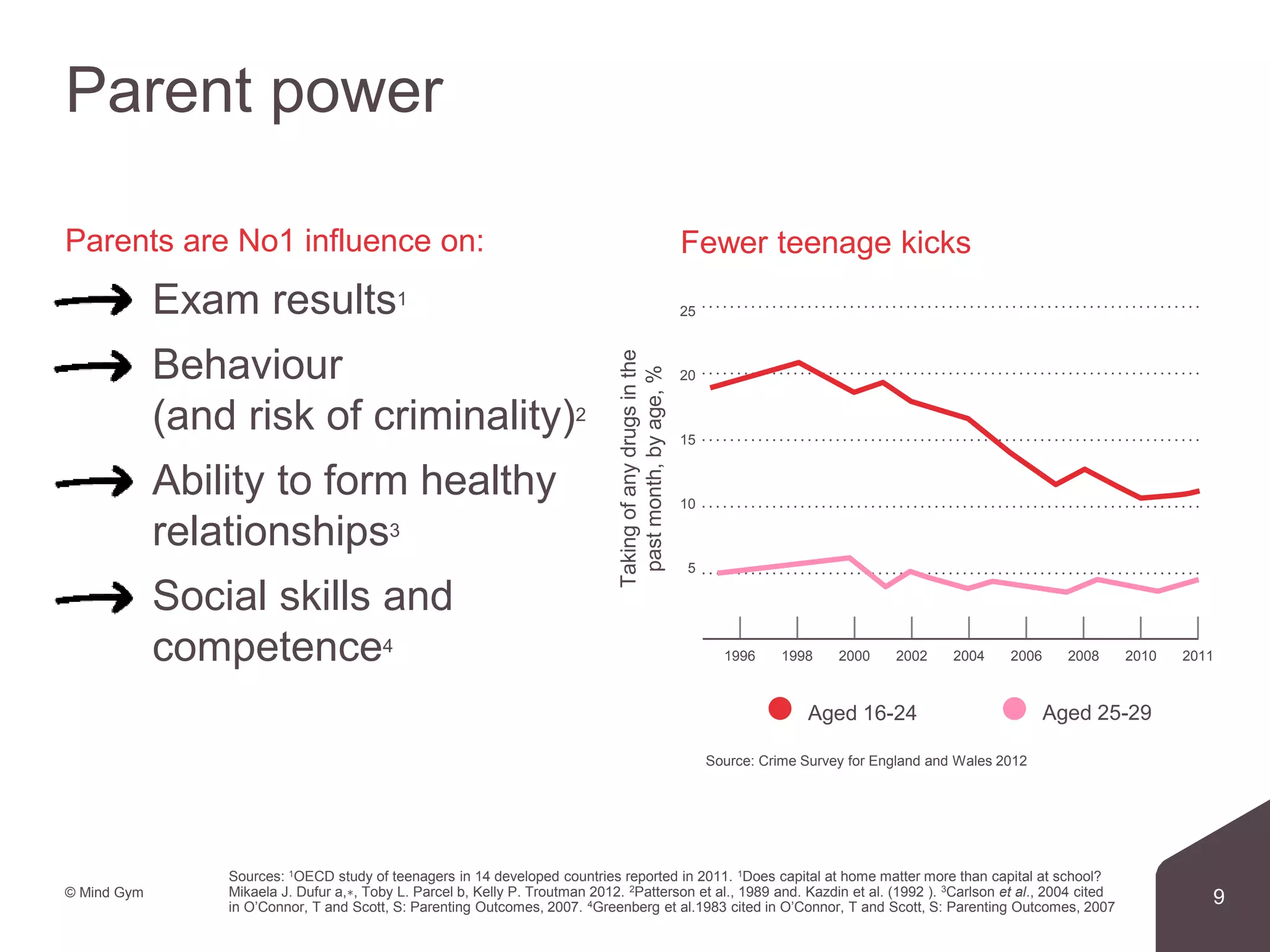 Parent power

Parents are No1 influence on:

Exam results$^1$

Behaviour (and risk of criminality)$^2$

Ability to form healthy relationships$^3$

Social skills and competence$^4$

Fewer teenage kicks

Taking of any drugs in the past month, by age, %

25
20
15
10
5

1996 1998 2000 2002 2004 2006 2008 2010 2011

Aged 16-24
Aged 25-29

Source: Crime Survey for England and Wales 2012

© Mind Gym

Sources: $^1$OECD study of teenagers in 14 developed countries reported in 2011. $^1$Does capital at home matter more than capital at school? Mikaela J. Dufur a,∗, Toby L. Parcel b, Kelly P. Troutman 2012. $^2$Patterson et al., 1989 and. Kazdin et al. (1992 ). $^3$Carlson et al., 2004 cited in O'Connor, T and Scott, S: Parenting Outcomes, 2007. $^4$Greenberg et al.1983 cited in O'Connor, T and Scott, S: Parenting Outcomes, 2007

9